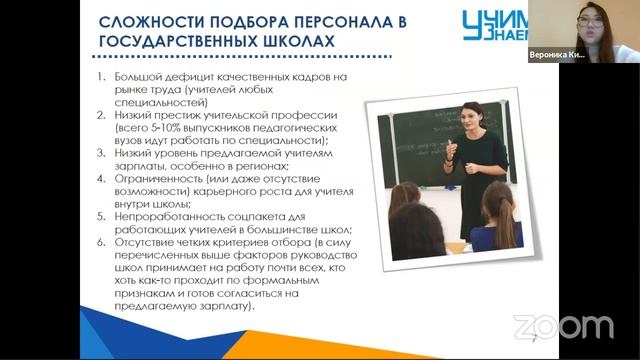 СЛОЖНОСТИ ПОДБОРА ПЕРСОНАЛА В ГОСУДАРСТВЕННЫХ ШКОЛАХ

УЧИМ ЗНАЕМ

Вероника Ки...

1. Большой дефицит качественных кадров на рынке труда (учителей любых специальностей)
2. Низкий престиж учительской профессии (всего 5-10% выпускников педагогических вузов идут работать по специальности);
3. Низкий уровень предлагаемой учителям зарплаты, особенно в регионах;
4. Ограниченность (или даже отсутствие возможности) карьерного роста для учителя внутри школы;
5. Непроработанность соцпакета для работающих учителей в большинстве школ;
6. Отсутствие четких критериев отбора (в силу перечисленных выше факторов руководство школ принимает на работу почти всех, кто хоть как-то проходит по формальным признакам и готов согласиться на предлагаемую зарплату).

zoom